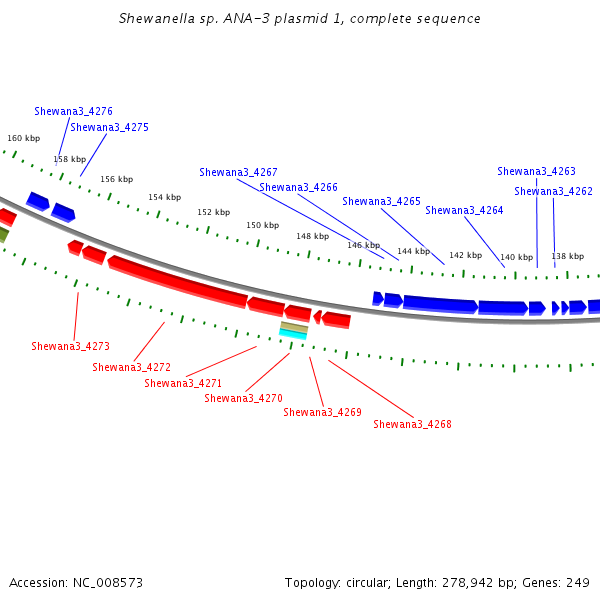 Shewanella sp. ANA-3 plasmid 1, complete sequence

Shewana3_4276
Shewana3_4275
160 kbp
158 kbp
156 kbp
154 kbp
152 kbp
150 kbp
148 kbp
146 kbp
144 kbp
142 kbp
140 kbp
138 kbp
Shewana3_4267
Shewana3_4266
Shewana3_4265
Shewana3_4264
Shewana3_4263
Shewana3_4262
Shewana3_4273
Shewana3_4272
Shewana3_4271
Shewana3_4270
Shewana3_4269
Shewana3_4268

Accession: NC_008573
Topology: circular; Length: 278,942 bp; Genes: 249